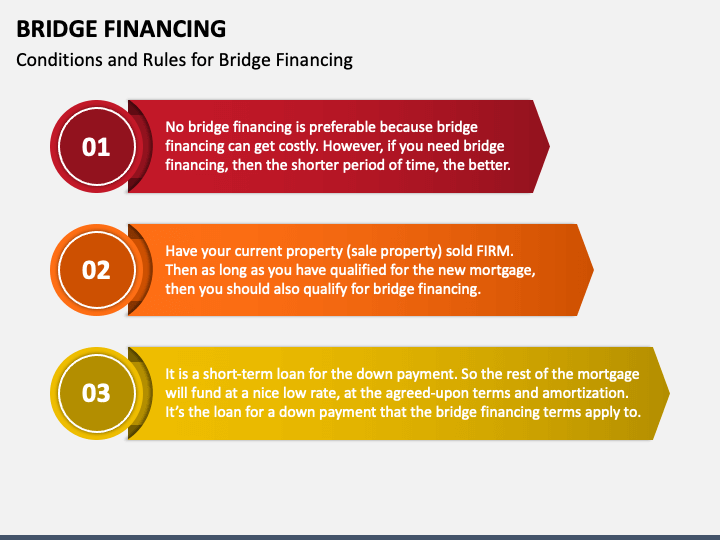 BRIDGE FINANCING
Conditions and Rules for Bridge Financing

01
No bridge financing is preferable because bridge financing can get costly. However, if you need bridge financing, then the shorter period of time, the better.

02
Have your current property (sale property) sold FIRM. Then as long as you have qualified for the new mortgage, then you should also qualify for bridge financing.

03
It is a short-term loan for the down payment. So the rest of the mortgage will fund at a nice low rate, at the agreed-upon terms and amortization. It's the loan for a down payment that the bridge financing terms apply to.